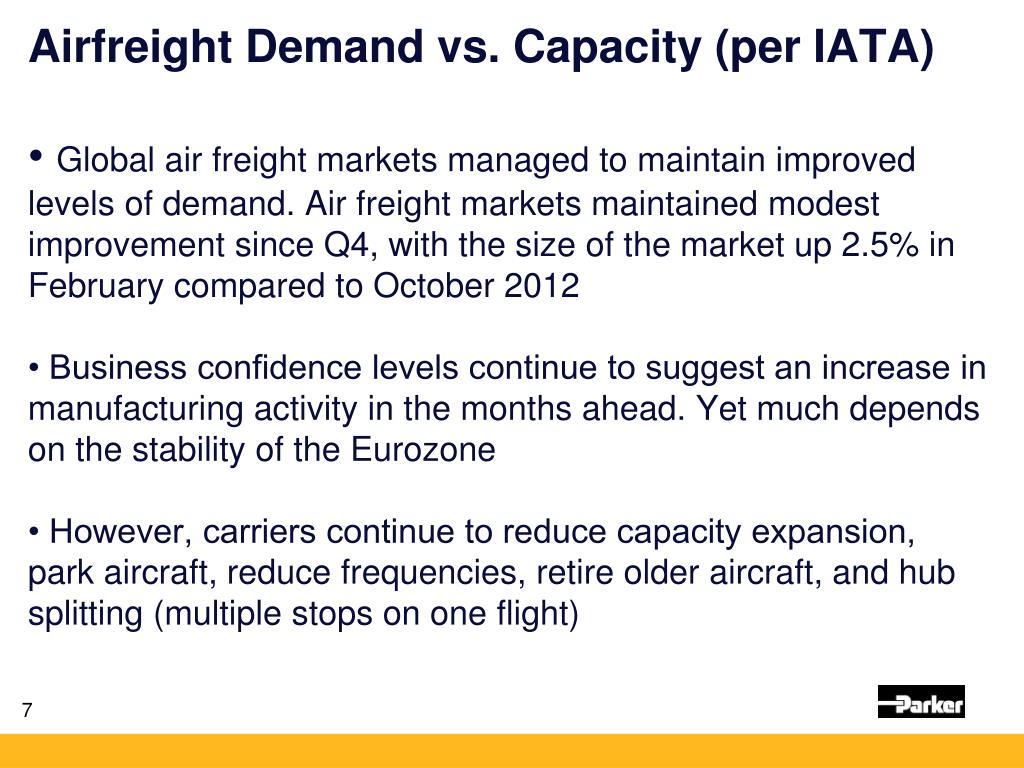 Airfreight Demand vs. Capacity (per IATA)

• Global air freight markets managed to maintain improved levels of demand. Air freight markets maintained modest improvement since Q4, with the size of the market up 2.5% in February compared to October 2012

• Business confidence levels continue to suggest an increase in manufacturing activity in the months ahead. Yet much depends on the stability of the Eurozone

• However, carriers continue to reduce capacity expansion, park aircraft, reduce frequencies, retire older aircraft, and hub splitting (multiple stops on one flight)

7

Parker